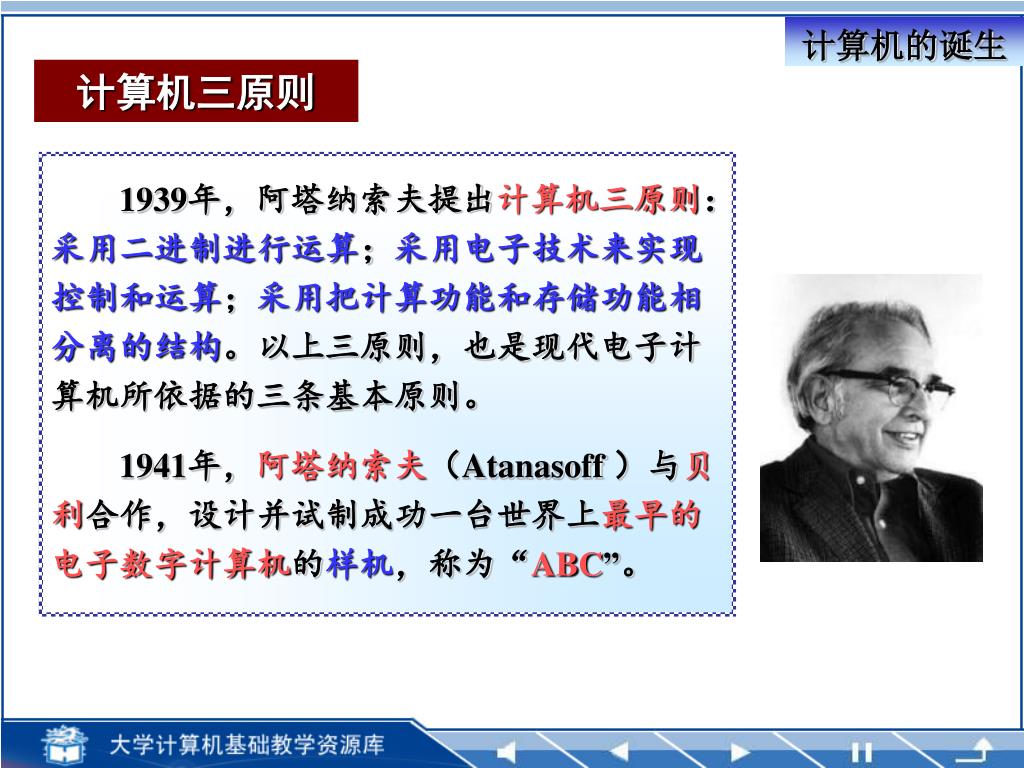 计算机的诞生

计算机三原则

1939年，阿塔纳索夫提出计算机三原则：采用二进制进行运算；采用电子技术来实现控制和运算；采用把计算功能和存储功能相分离的结构。以上三原则，也是现代电子计算机所依据的三条基本原则。

1941年，阿塔纳索夫（Atanasoff ）与贝利合作，设计并试制成功一台世界上最早的电子数字计算机的样机，称为“ABC”。

大学计算机基础教学资源库